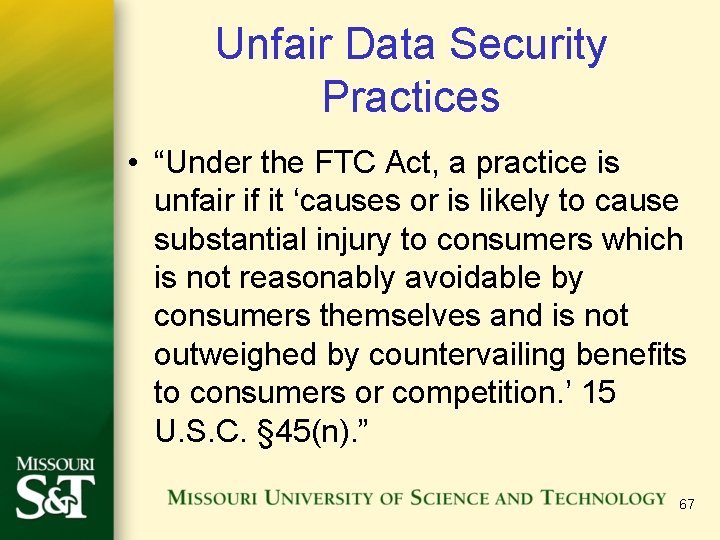 Unfair Data Security Practices

• “Under the FTC Act, a practice is unfair if it ‘causes or is likely to cause substantial injury to consumers which is not reasonably avoidable by consumers themselves and is not outweighed by countervailing benefits to consumers or competition.’ 15 U.S.C. §45(n).”

MISSOURI S&T

MISSOURI UNIVERSITY OF SCIENCE AND TECHNOLOGY

67